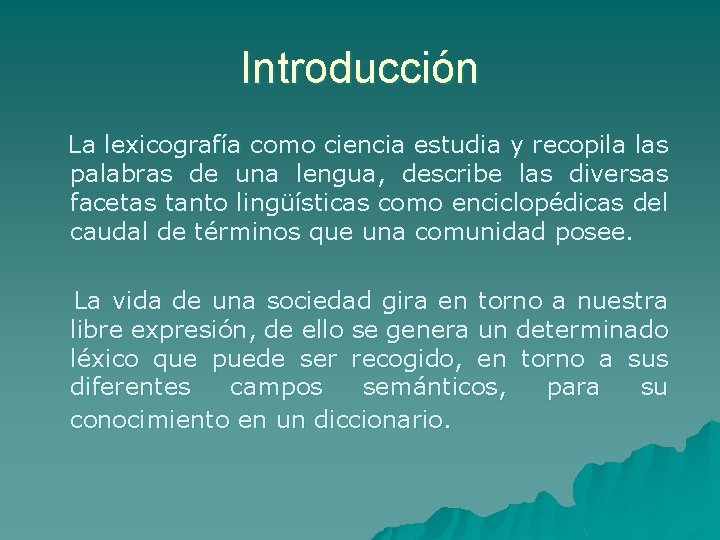 Introducción

La lexicografía como ciencia estudia y recopila las palabras de una lengua, describe las diversas facetas tanto lingüísticas como enciclopédicas del caudal de términos que una comunidad posee.

La vida de una sociedad gira en torno a nuestra libre expresión, de ello se genera un determinado léxico que puede ser recogido, en torno a sus diferentes campos semánticos, para su conocimiento en un diccionario.